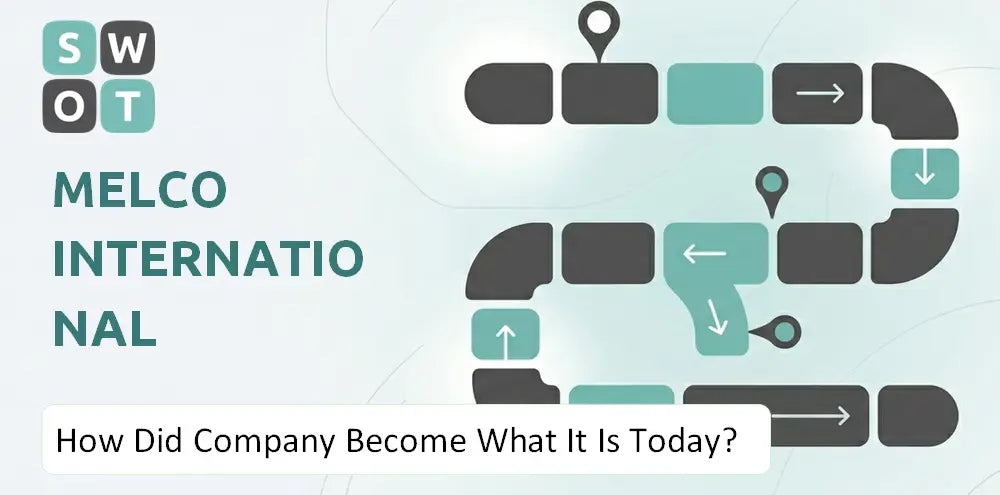 S W
O T

MELCO INTERNATIONAL

How Did Company Become What It Is Today?